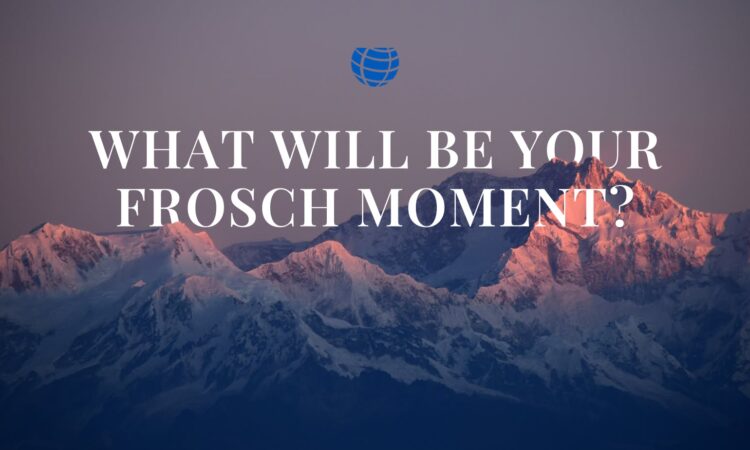 WHAT WILL BE YOUR FROSCH MOMENT?